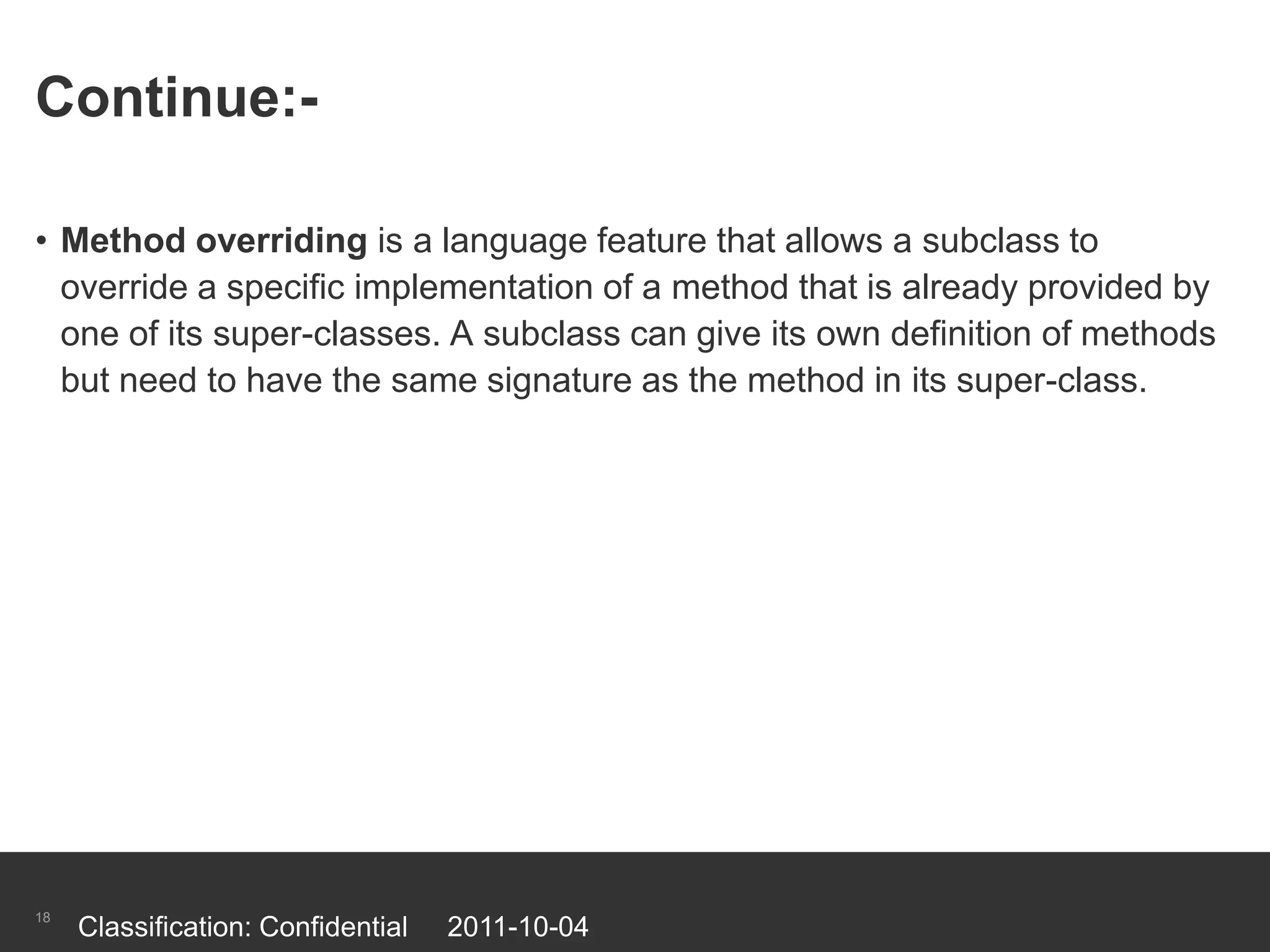 Continue:-

• Method overriding is a language feature that allows a subclass to override a specific implementation of a method that is already provided by one of its super-classes. A subclass can give its own definition of methods but need to have the same signature as the method in its super-class.

18 Classification: Confidential 2011-10-04